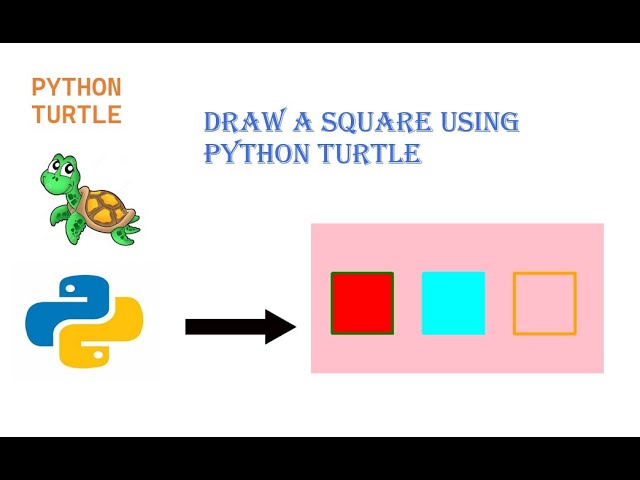 PYTHON TURTLE

DRAW A SQUARE USING PYTHON TURTLE